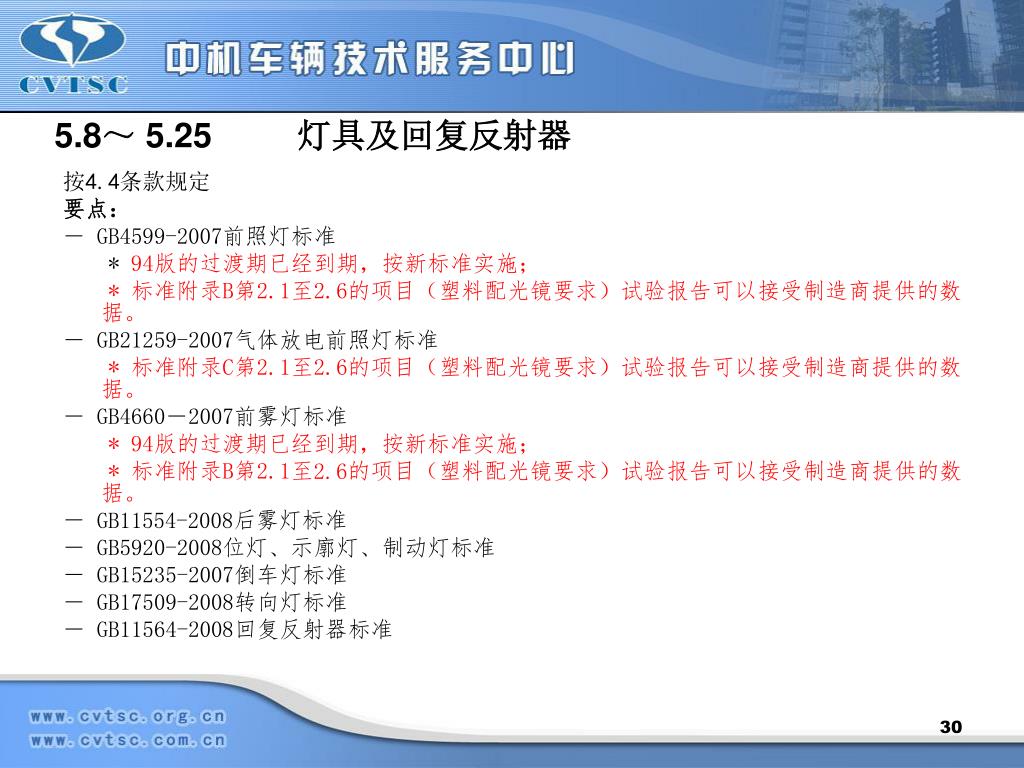 CVTSC
中机车辆技术服务中心

5.8～ 5.25　　灯具及回复反射器

按4.4条款规定
要点：
－ GB4599-2007前照灯标准
＊ 94版的过渡期已经到期，按新标准实施；
＊ 标准附录B第2.1至2.6的项目（塑料配光镜要求）试验报告可以接受制造商提供的数据。
－ GB21259-2007气体放电前照灯标准
＊ 标准附录C第2.1至2.6的项目（塑料配光镜要求）试验报告可以接受制造商提供的数据。
－ GB4660－2007前雾灯标准
＊ 94版的过渡期已经到期，按新标准实施；
＊ 标准附录B第2.1至2.6的项目（塑料配光镜要求）试验报告可以接受制造商提供的数据。
－ GB11554-2008后雾灯标准
－ GB5920-2008位灯、示廓灯、制动灯标准
－ GB15235-2007倒车灯标准
－ GB17509-2008转向灯标准
－ GB11564-2008回复反射器标准

www.cvtsc.org.cn
www.cvtsc.com.cn
30